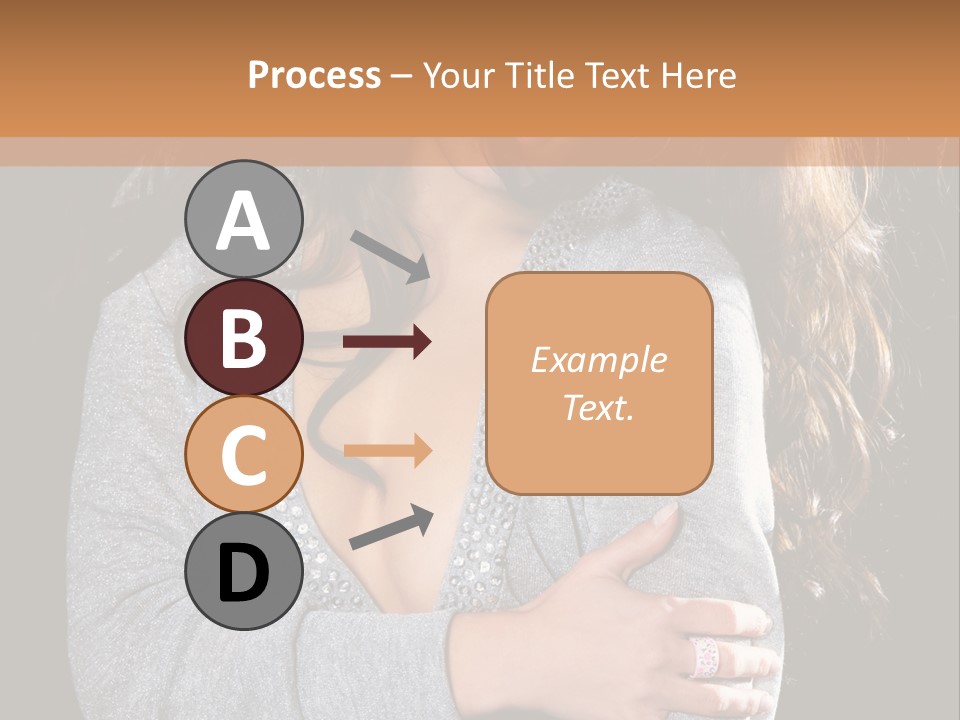 Process – Your Title Text Here

A

B

C

D

Example Text.